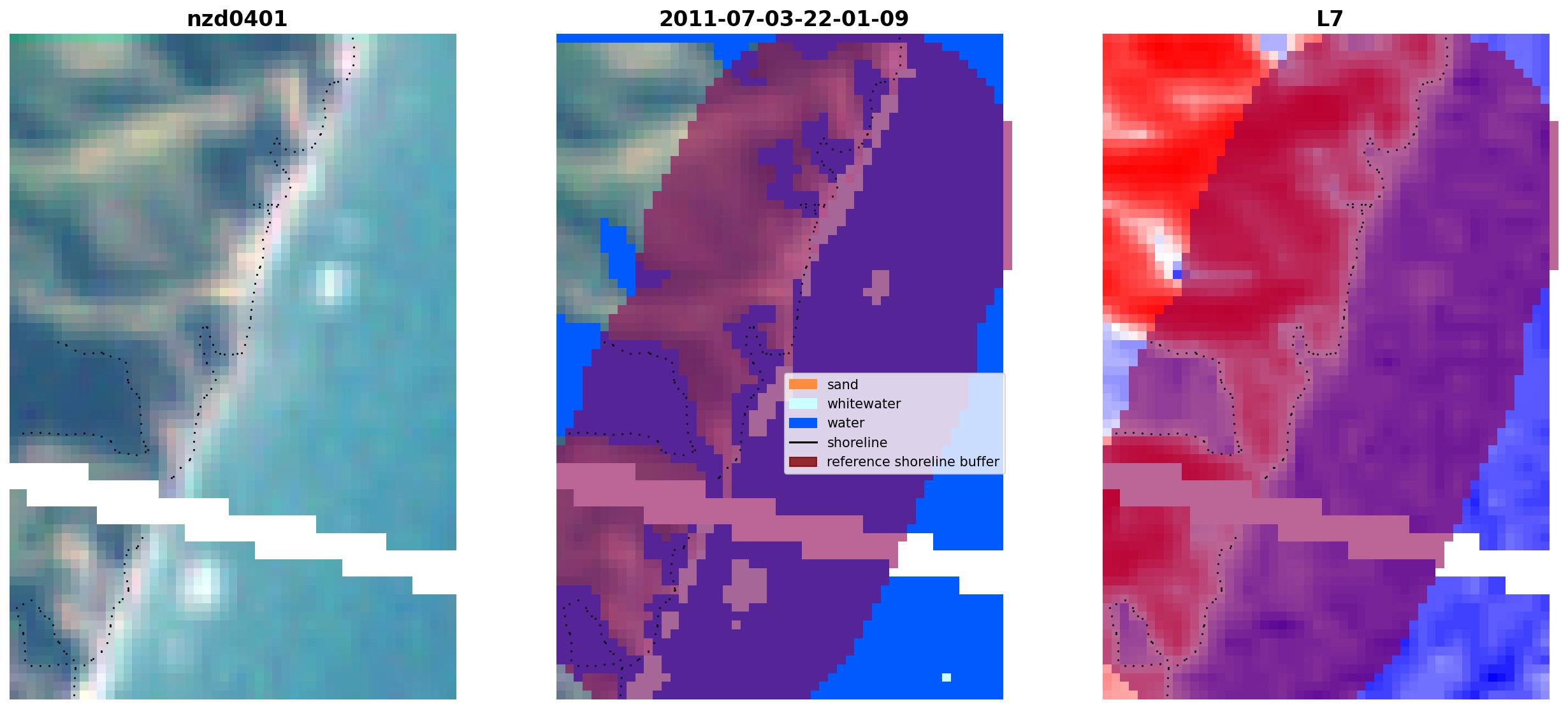 nzd0401

2011-07-03-22-01-09

sand
whitewater
water
shoreline
reference shoreline buffer

L7